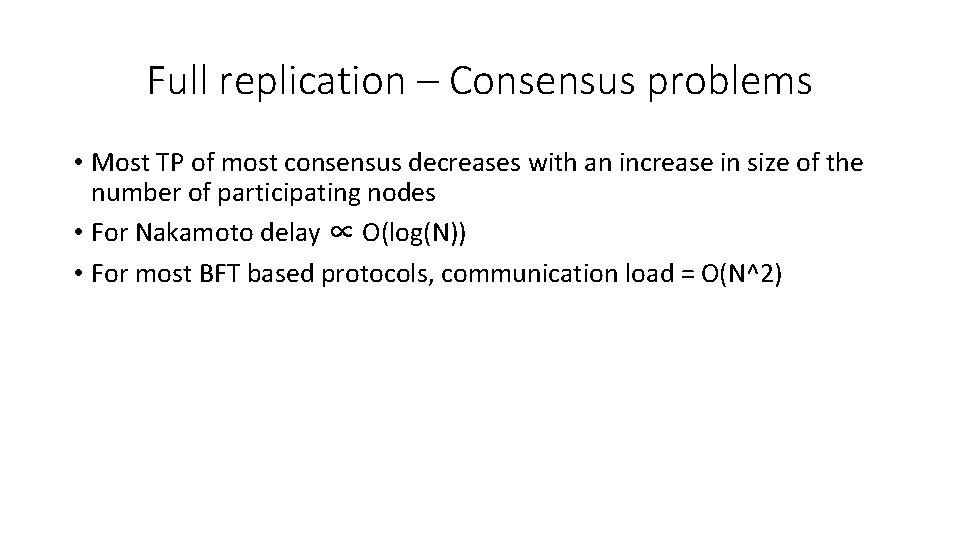 Full replication – Consensus problems

• Most TP of most consensus decreases with an increase in size of the number of participating nodes
• For Nakamoto delay $\propto$ O(log(N))
• For most BFT based protocols, communication load = O(N^2)